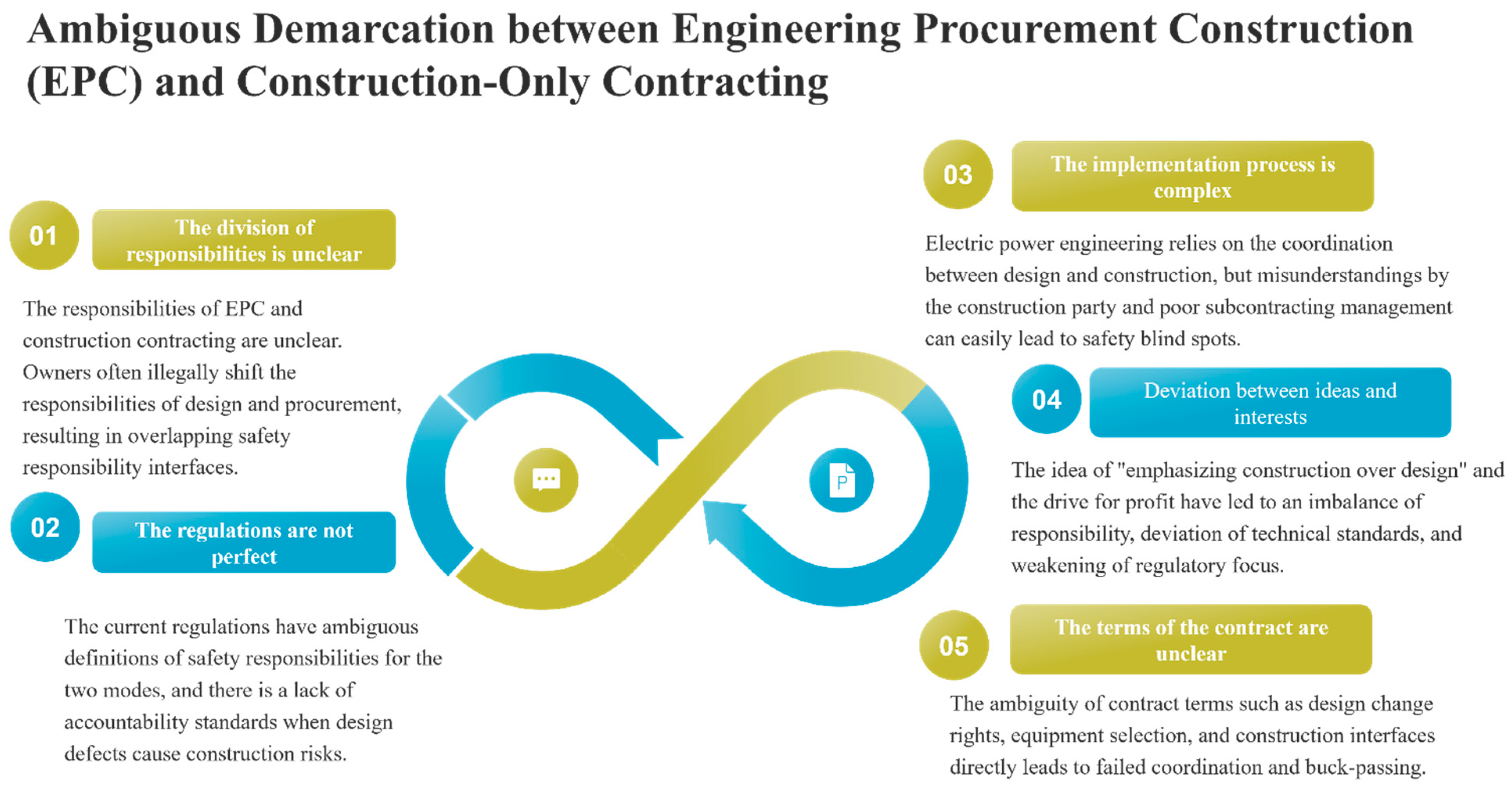 Ambiguous Demarcation between Engineering Procurement Construction (EPC) and Construction-Only Contracting

01

The division of responsibilities is unclear

The responsibilities of EPC and construction contracting are unclear. Owners often illegally shift the responsibilities of design and procurement, resulting in overlapping safety responsibility interfaces.

02

The regulations are not perfect

The current regulations have ambiguous definitions of safety responsibilities for the two modes, and there is a lack of accountability standards when design defects cause construction risks.

P

03

The implementation process is complex

Electric power engineering relies on the coordination between design and construction, but misunderstandings by the construction party and poor subcontracting management can easily lead to safety blind spots.

04

Deviation between ideas and interests

The idea of "emphasizing construction over design" and the drive for profit have led to an imbalance of responsibility, deviation of technical standards, and weakening of regulatory focus.

05

The terms of the contract are unclear

The ambiguity of contract terms such as design change rights, equipment selection, and construction interfaces directly leads to failed coordination and buck-passing.